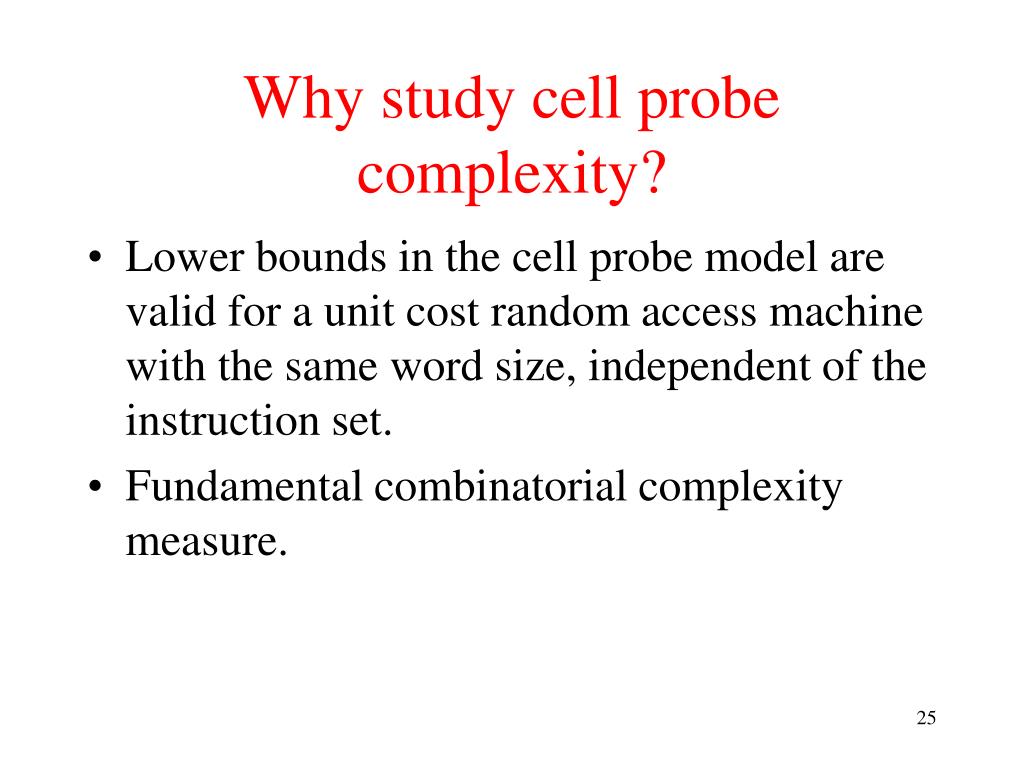 Why study cell probe complexity?

• Lower bounds in the cell probe model are valid for a unit cost random access machine with the same word size, independent of the instruction set.
• Fundamental combinatorial complexity measure.

25